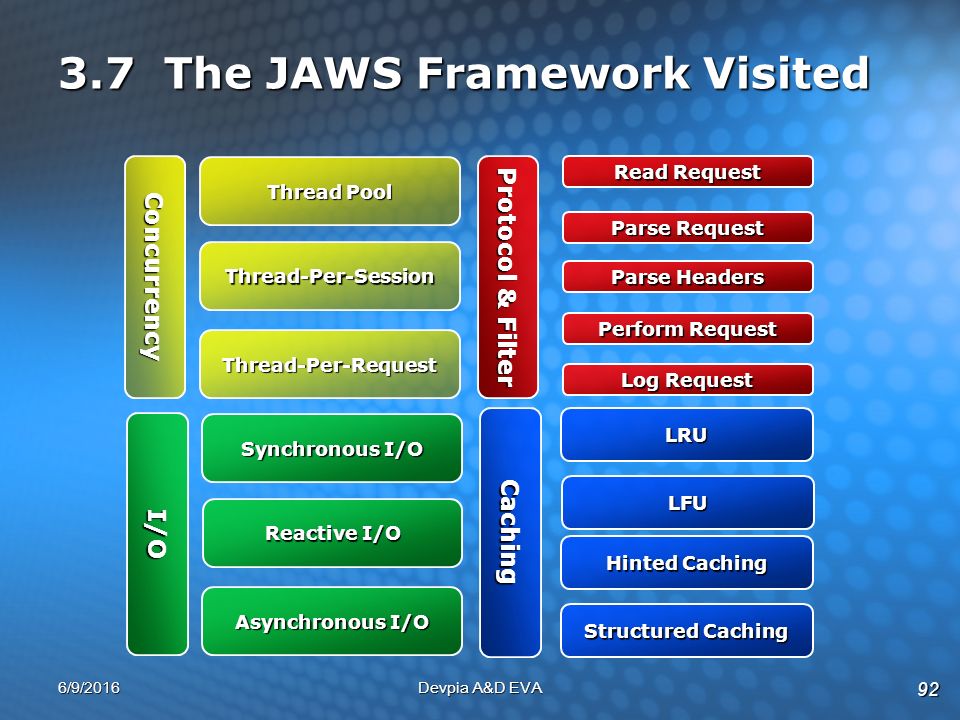 3.7 The JAWS Framework Visited

Concurrency

Thread Pool

Thread-Per-Session

Thread-Per-Request

Protocol & Filter

Read Request

Parse Request

Parse Headers

Perform Request

Log Request

I/O

Synchronous I/O

Reactive I/O

Asynchronous I/O

Caching

LRU

LFU

Hinted Caching

Structured Caching

6/9/2016

Devpia A&D EVA

92